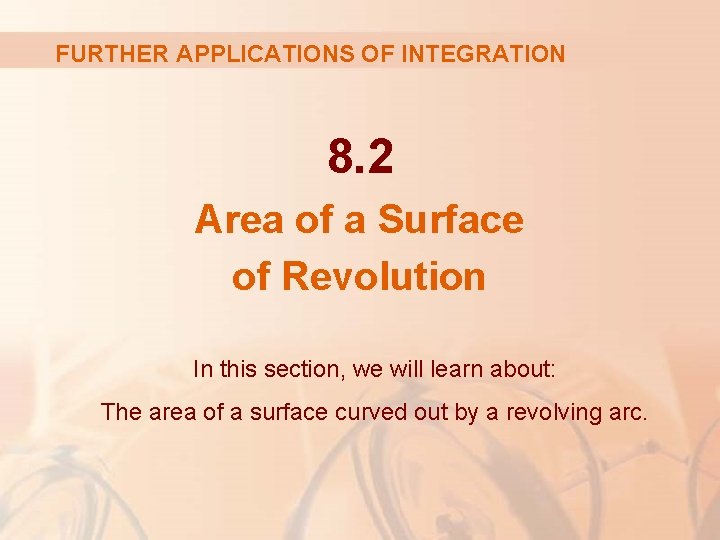 FURTHER APPLICATIONS OF INTEGRATION

8.2

Area of a Surface of Revolution

In this section, we will learn about:

The area of a surface curved out by a revolving arc.